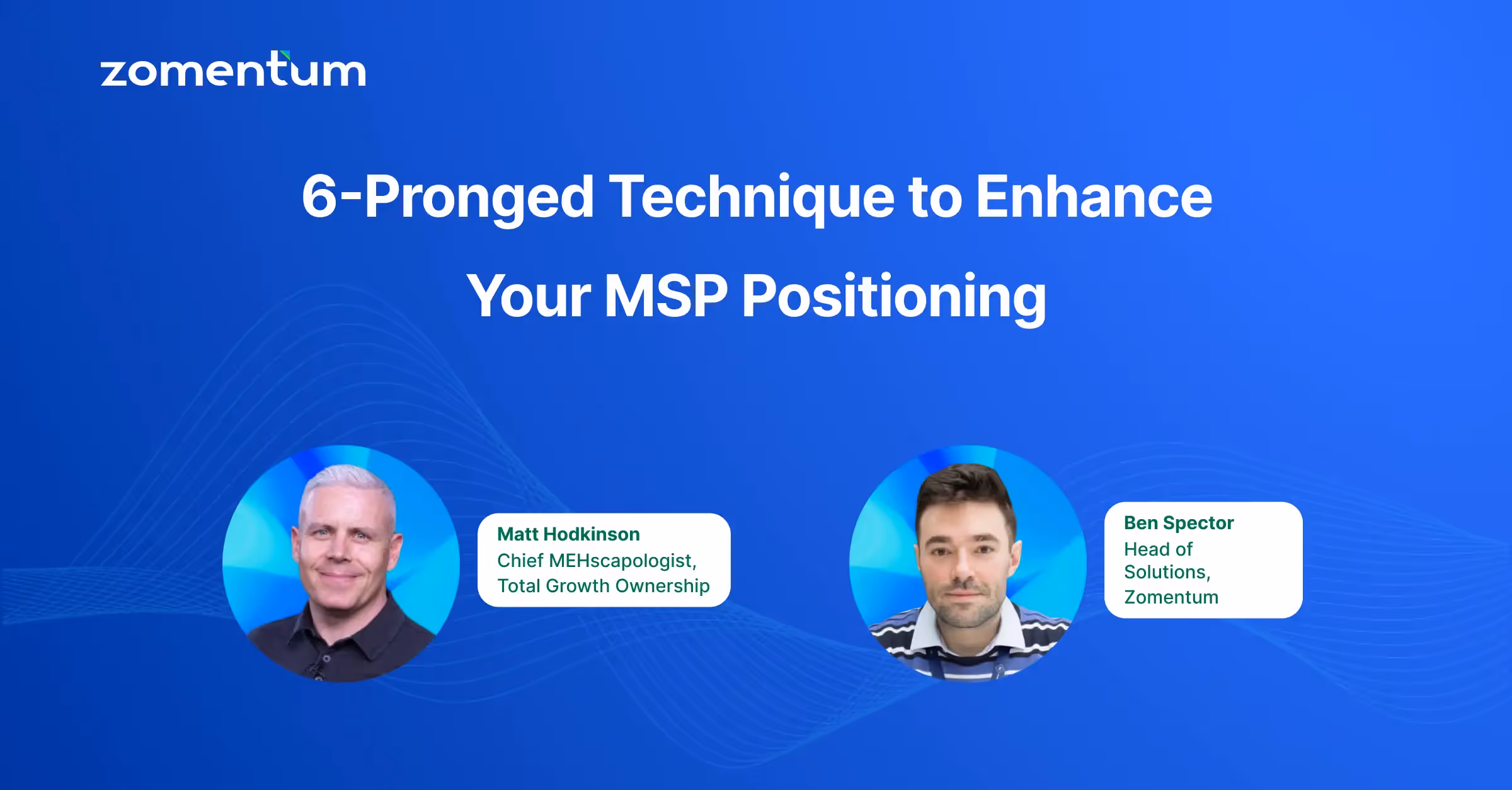 zomentum

6-Pronged Technique to Enhance Your MSP Positioning

Matt Hodkinson
Chief MEHscapologist, Total Growth Ownership

Ben Spector
Head of Solutions, Zomentum